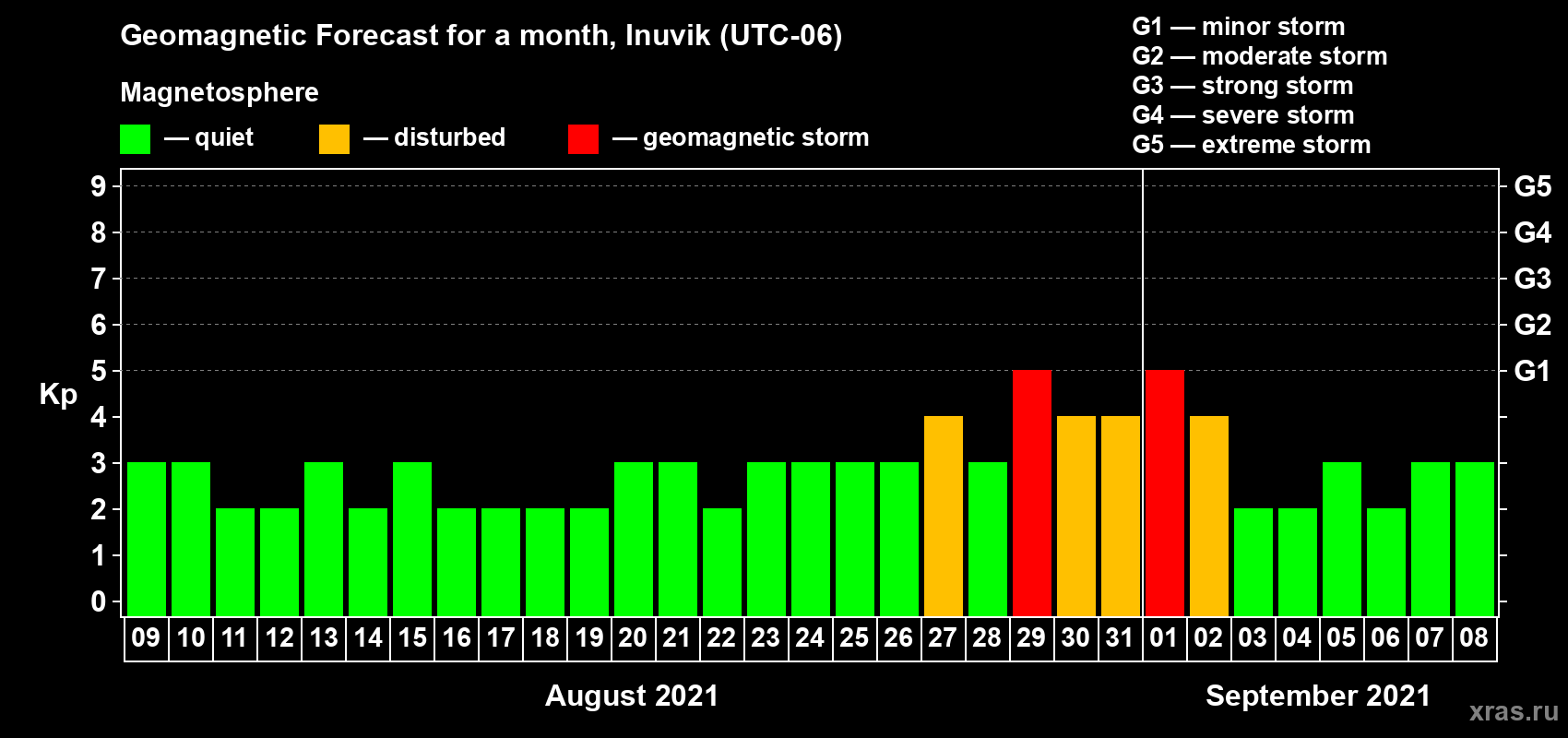 Geomagnetic Forecast for a month, Inuvik (UTC-06)

Magnetosphere

— quiet — disturbed — geomagnetic storm

G1 — minor storm
G2 — moderate storm
G3 — strong storm
G4 — severe storm
G5 — extreme storm

Kp

9
8
7
6
5
4
3
2
1
0

G5
G4
G3
G2
G1

09 10 11 12 13 14 15 16 17 18 19 20 21 22 23 24 25 26 27 28 29 30 31 01 02 03 04 05 06 07 08

August 2021

September 2021

xras.ru